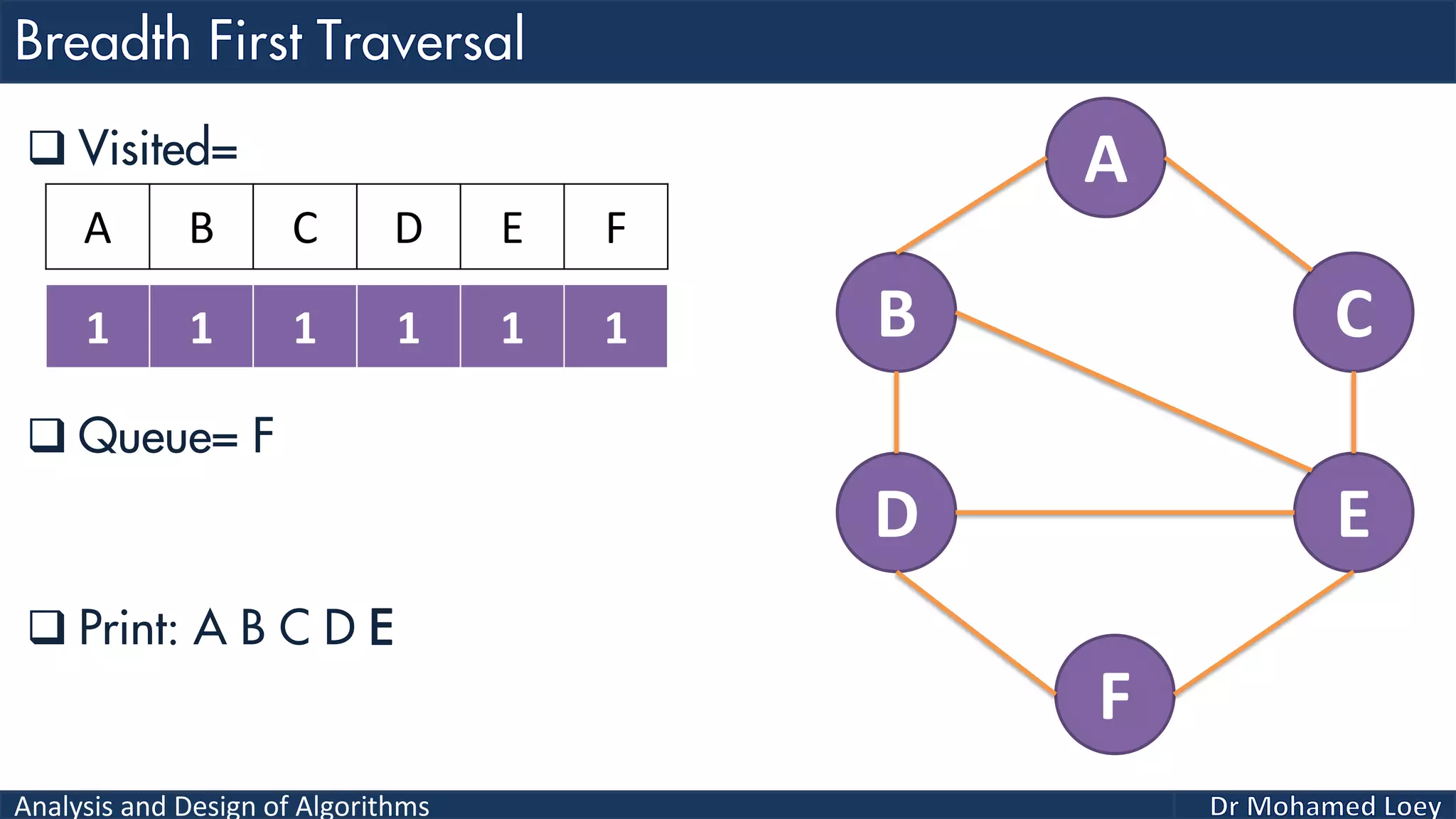 Breadth First Traversal

❑ Visited=

| A | B | C | D | E | F |
|---|---|---|---|---|---|
| 1 | 1 | 1 | 1 | 1 | 1 |

❑ Queue= F

❑ Print: A B C D E

A
B
C
D
E
F

Analysis and Design of Algorithms
Dr Mohamed Loey